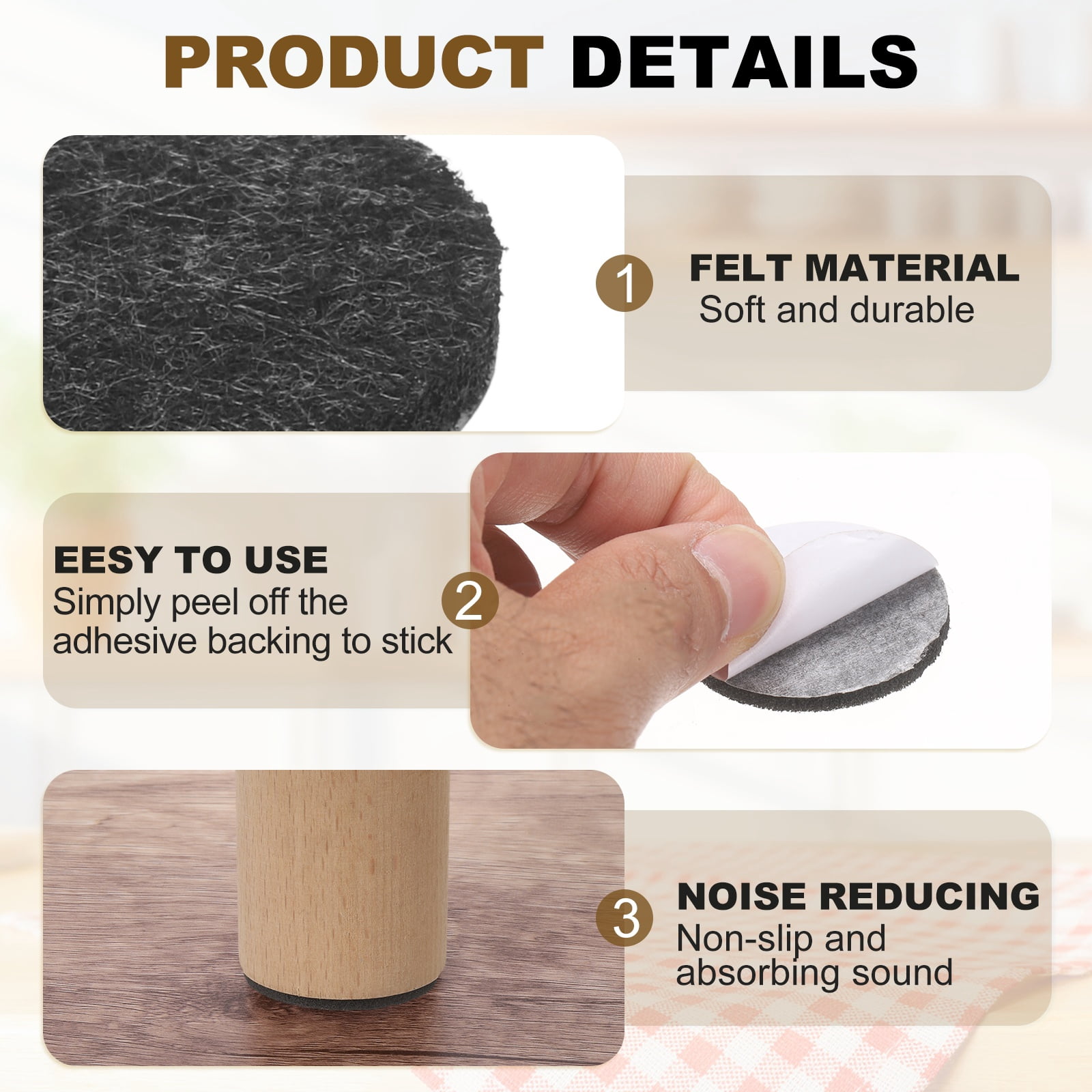 PRODUCT DETAILS

1 FELT MATERIAL
Soft and durable

EESY TO USE
Simply peel off the adhesive backing to stick 2

3 NOISE REDUCING
Non-slip and absorbing sound